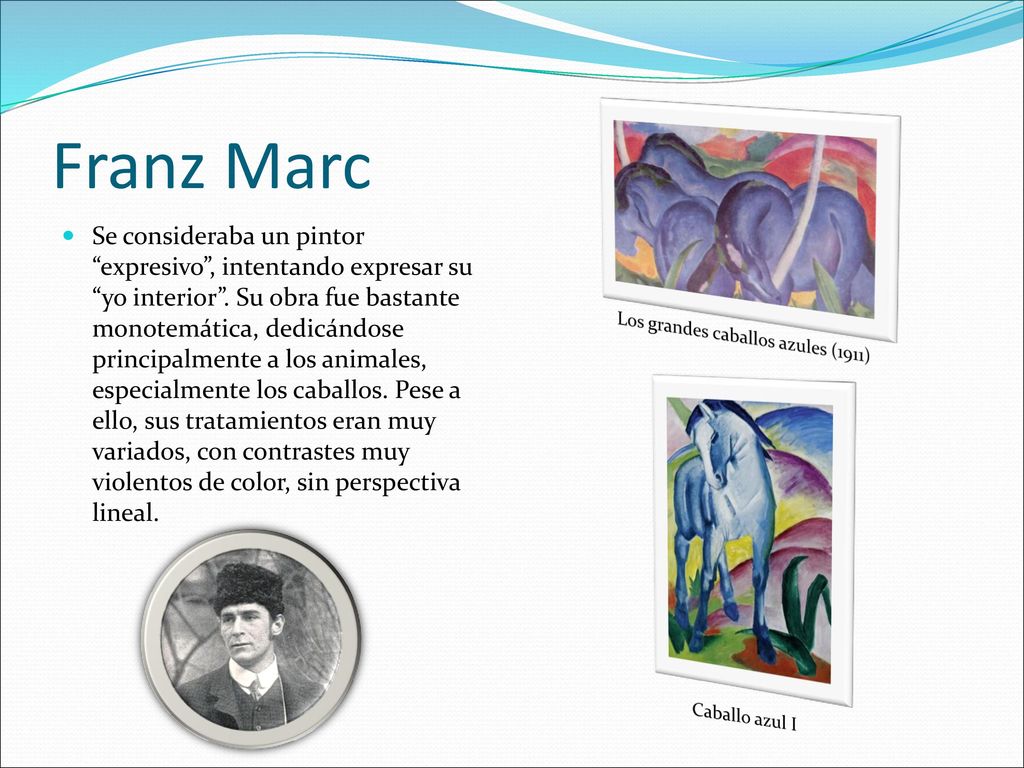 Franz Marc

Se consideraba un pintor “expresivo”, intentando expresar su “yo interior”. Su obra fue bastante monotemática, dedicándose principalmente a los animales, especialmente los caballos. Pese a ello, sus tratamientos eran muy variados, con contrastes muy violentos de color, sin perspectiva lineal.

Los grandes caballos azules (1911)

Caballo azul I